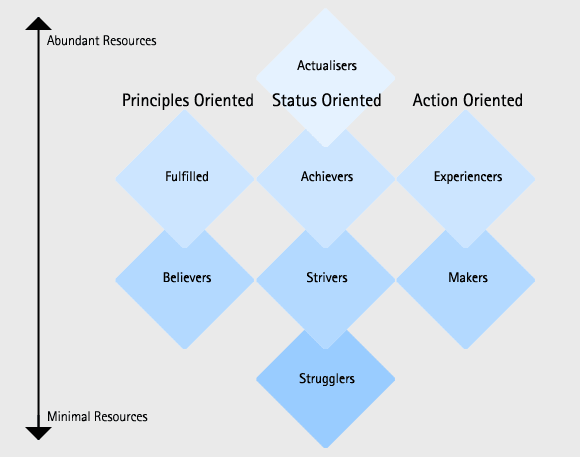 Abundant Resources

Actualisers

Principles Oriented

Status Oriented

Action Oriented

Fulfilled

Achievers

Experiencers

Believers

Strivers

Makers

Strugglers

Minimal Resources